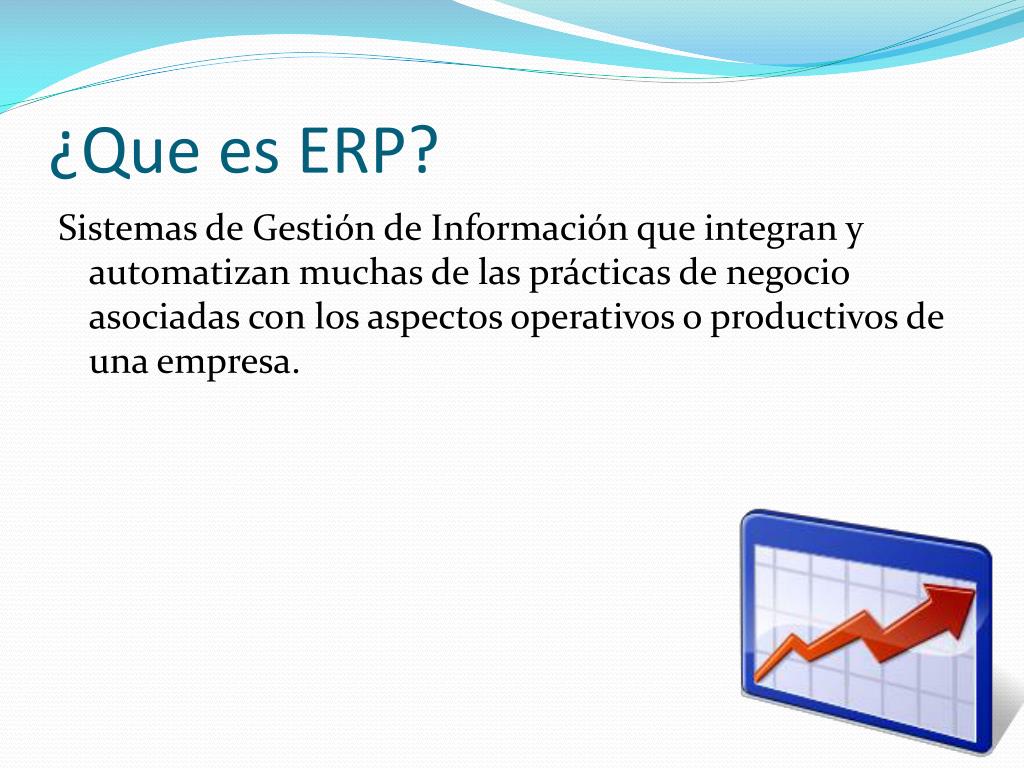 ¿Que es ERP?

Sistemas de Gestión de Información que integran y automatizan muchas de las prácticas de negocio asociadas con los aspectos operativos o productivos de una empresa.